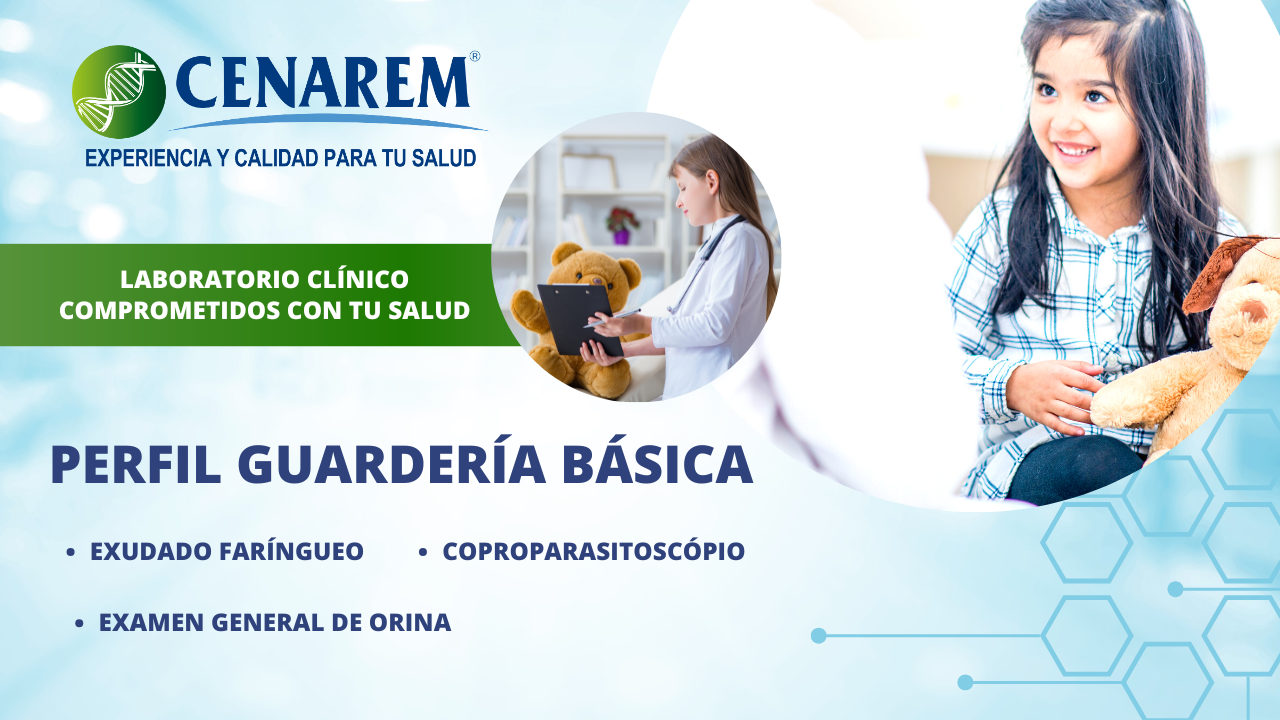 CENAREM®
EXPERIENCIA Y CALIDAD PARA TU SALUD

LABORATORIO CLÍNICO
COMPROMETIDOS CON TU SALUD

PERFIL GUARDERÍA BÁSICA

• EXUDADO FARÍNGUEO
• COPROPARASITOSCÓPIO
• EXAMEN GENERAL DE ORINA